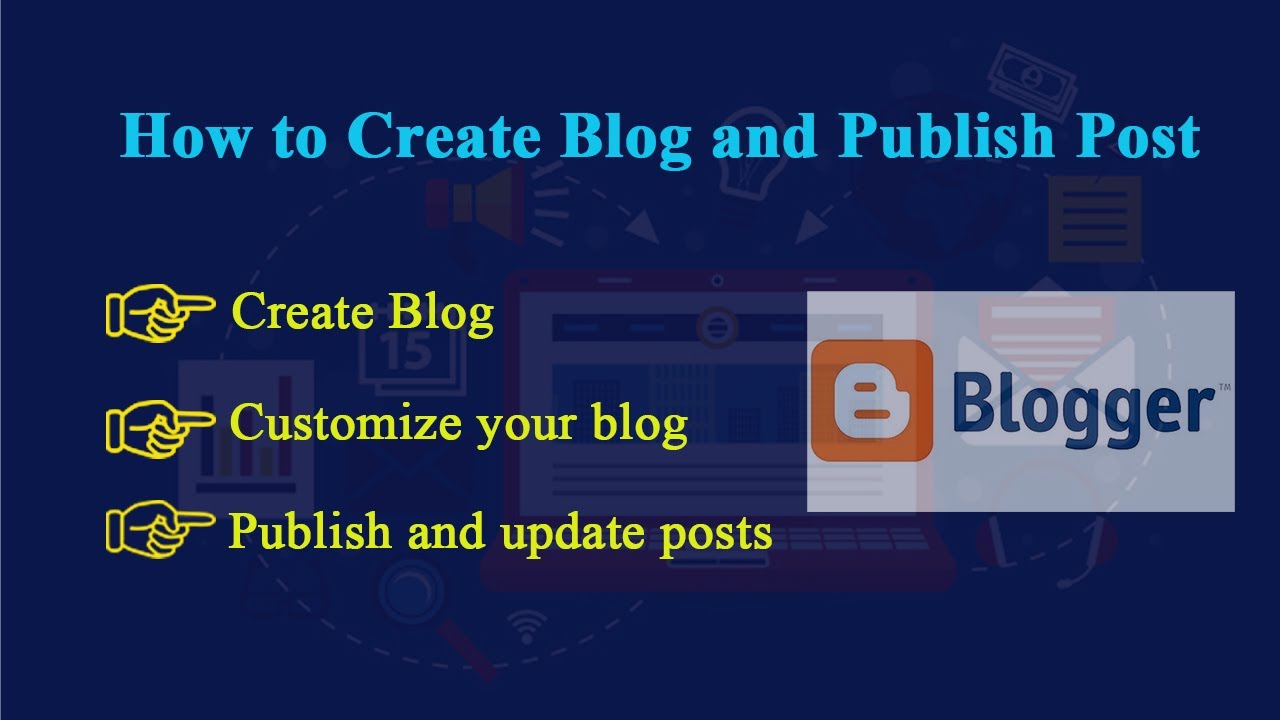 How to Create Blog and Publish Post

Create Blog

Customize your blog

Publish and update posts

Blogger™

15